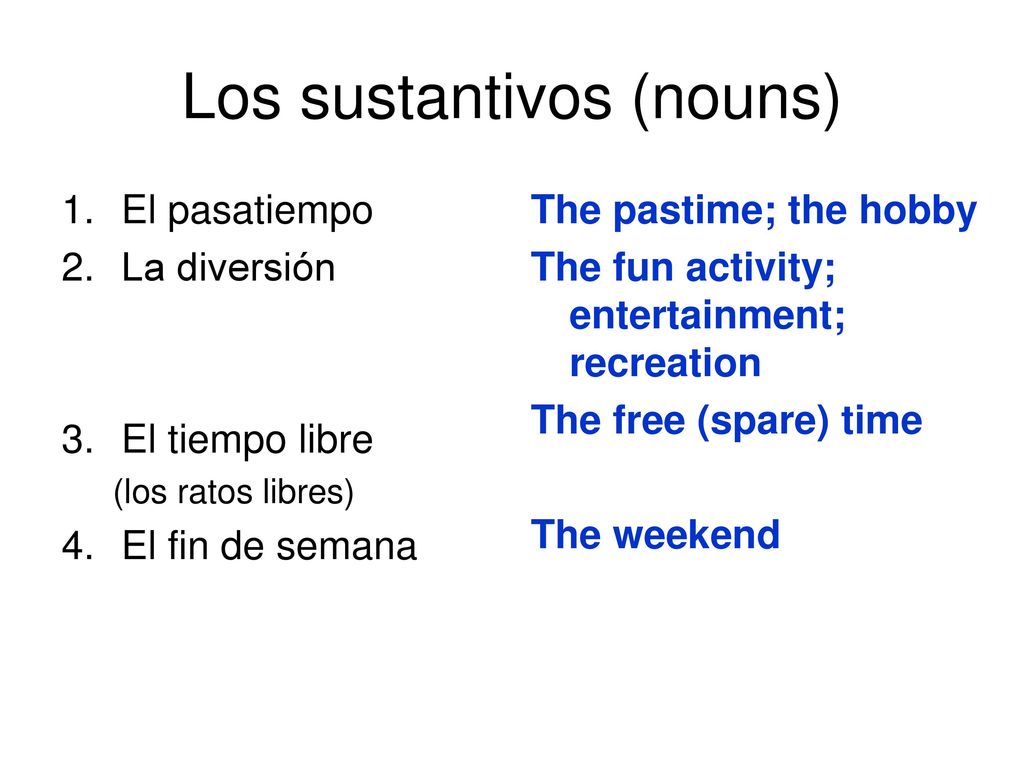 Los sustantivos (nouns)

1. El pasatiempo
2. La diversión
3. El tiempo libre
(los ratos libres)
4. El fin de semana

The pastime; the hobby
The fun activity; entertainment; recreation
The free (spare) time
The weekend